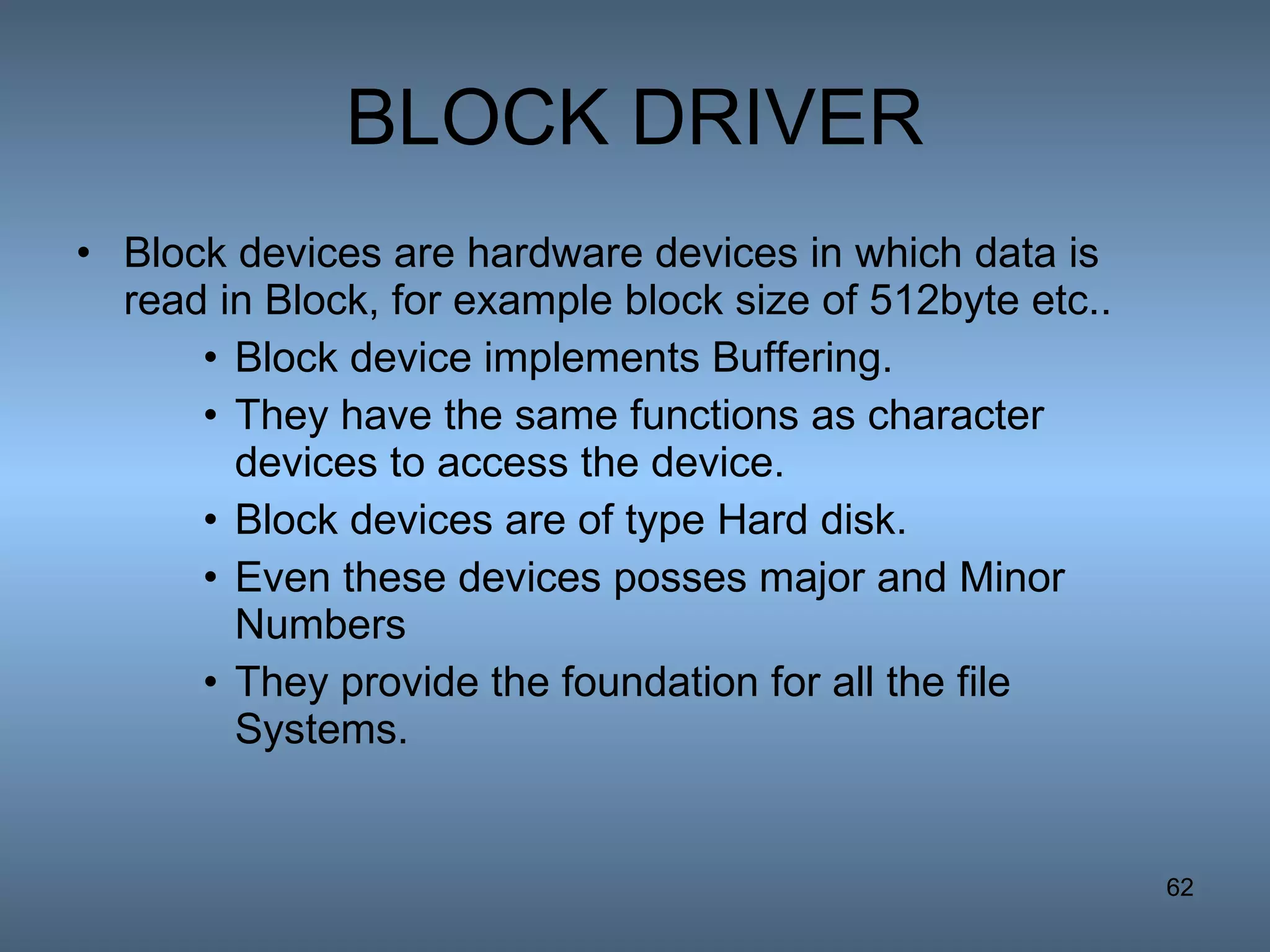 BLOCK DRIVER

• Block devices are hardware devices in which data is read in Block, for example block size of 512byte etc..

• Block device implements Buffering.

• They have the same functions as character devices to access the device.

• Block devices are of type Hard disk.

• Even these devices posses major and Minor Numbers

• They provide the foundation for all the file Systems.

62